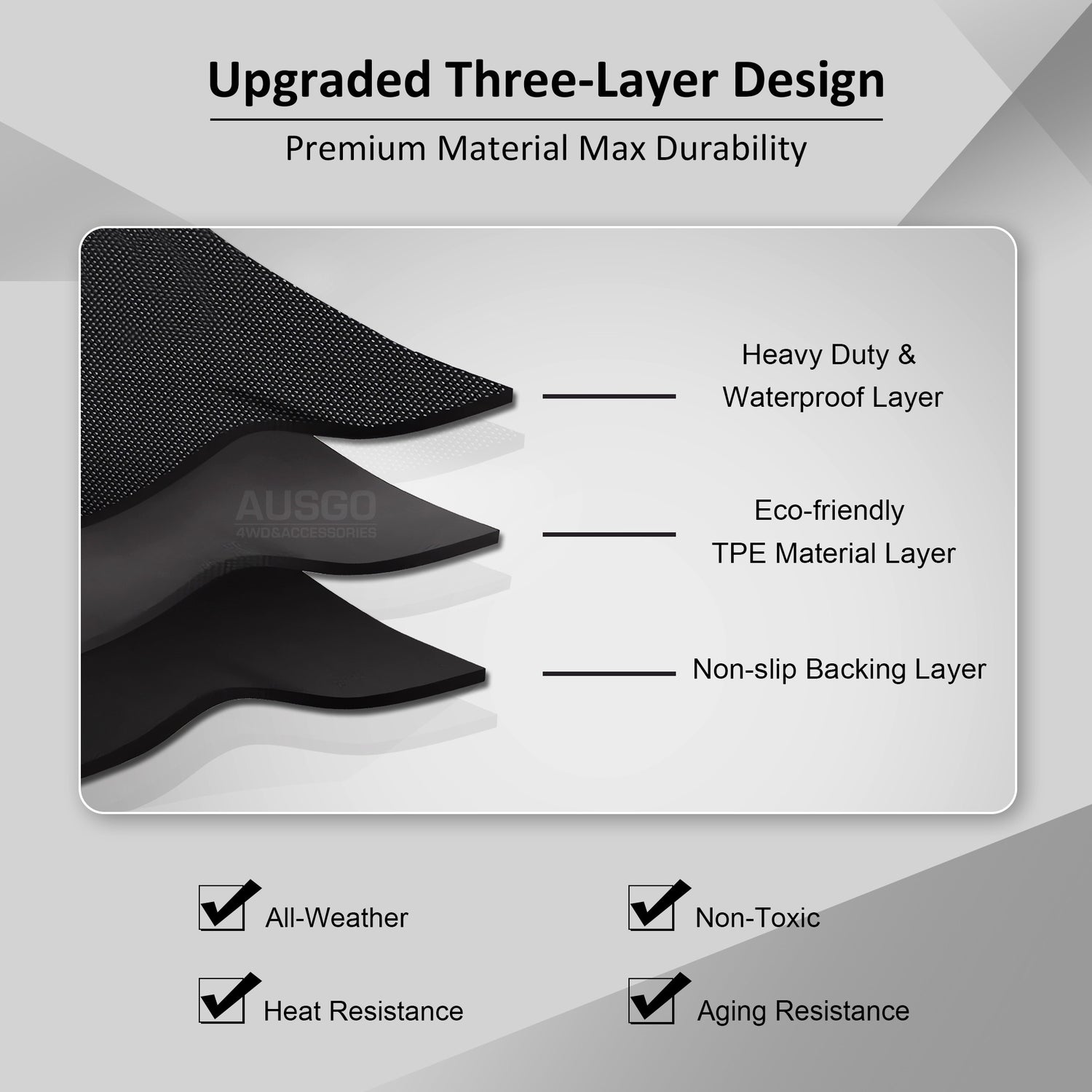 Upgraded Three-Layer Design

Premium Material Max Durability

AUSGO
4WD&ACCESSORIES

Heavy Duty & Waterproof Layer

Eco-friendly TPE Material Layer

Non-slip Backing Layer

All-Weather

Non-Toxic

Heat Resistance

Aging Resistance